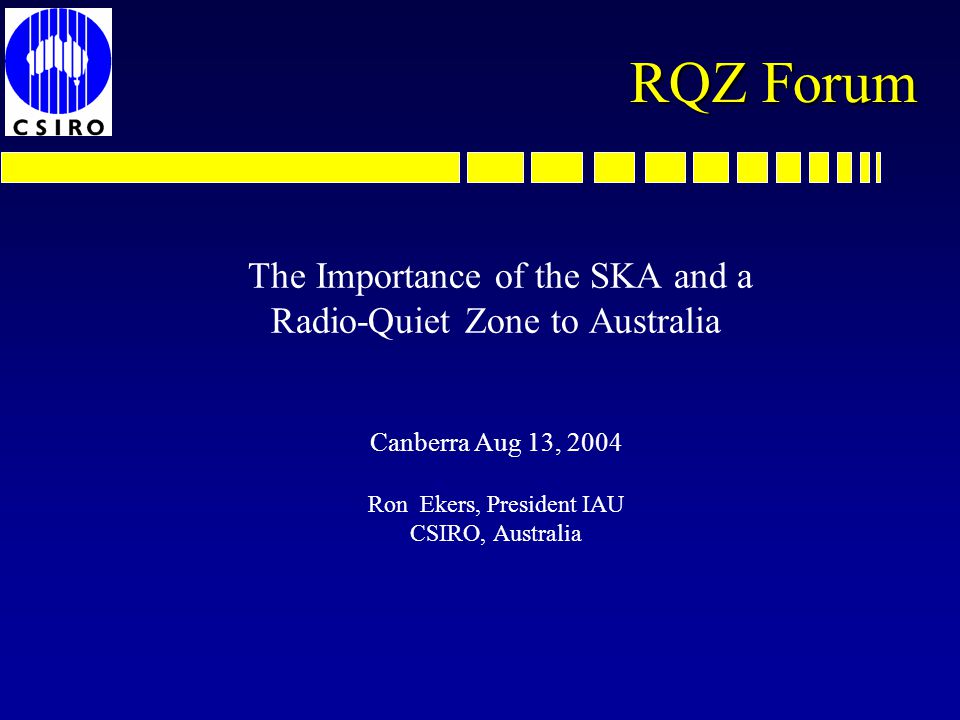 CSIRO

RQZ Forum

The Importance of the SKA and a Radio-Quiet Zone to Australia

Canberra Aug 13, 2004

Ron Ekers, President IAU
CSIRO, Australia